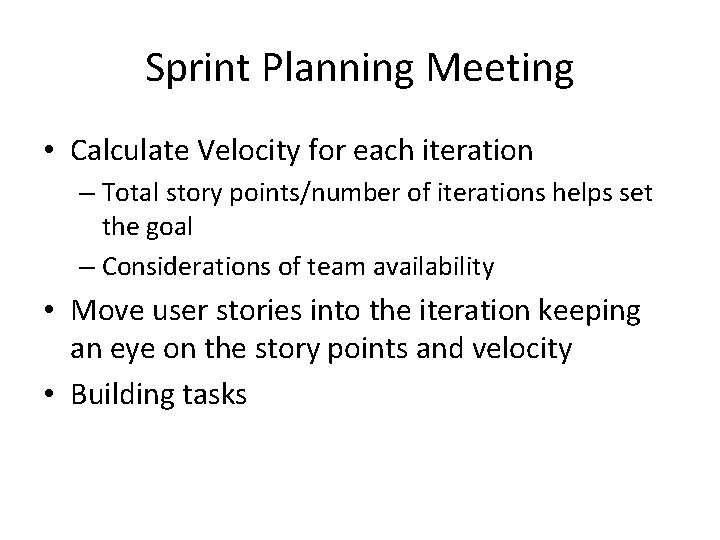 Sprint Planning Meeting

• Calculate Velocity for each iteration
– Total story points/number of iterations helps set the goal
– Considerations of team availability
• Move user stories into the iteration keeping an eye on the story points and velocity
• Building tasks